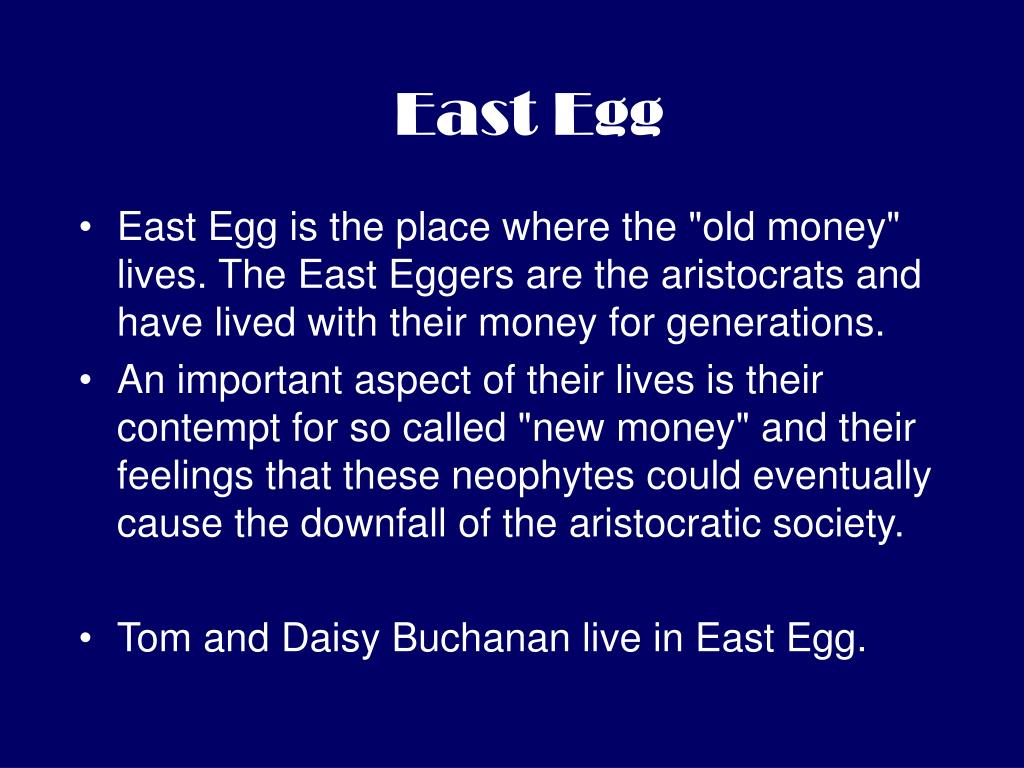 East Egg

• East Egg is the place where the "old money" lives. The East Eggers are the aristocrats and have lived with their money for generations.
• An important aspect of their lives is their contempt for so called "new money" and their feelings that these neophytes could eventually cause the downfall of the aristocratic society.

• Tom and Daisy Buchanan live in East Egg.